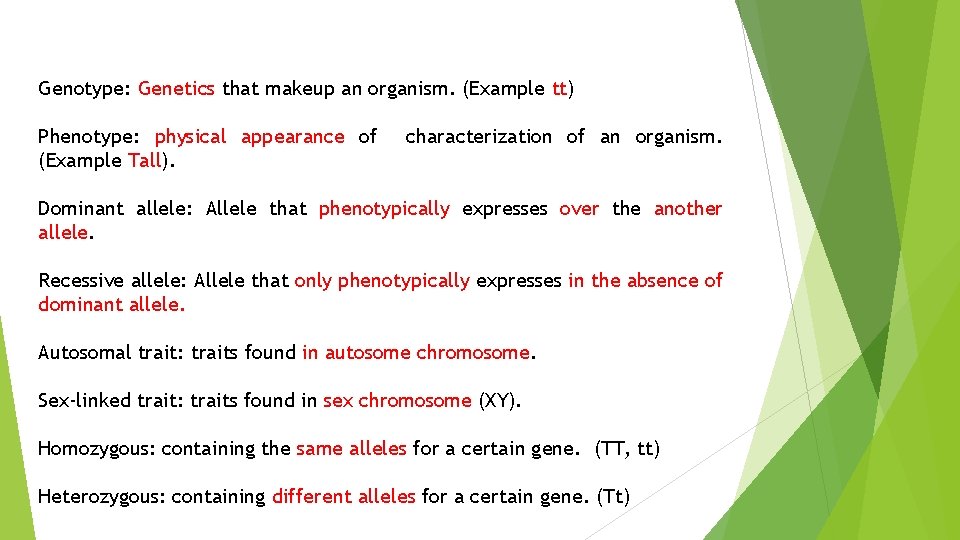 Genotype: Genetics that makeup an organism. (Example tt)

Phenotype: physical appearance of characterization of an organism. (Example Tall).

Dominant allele: Allele that phenotypically expresses over the another allele.

Recessive allele: Allele that only phenotypically expresses in the absence of dominant allele.

Autosomal trait: traits found in autosome chromosome.

Sex-linked trait: traits found in sex chromosome (XY).

Homozygous: containing the same alleles for a certain gene. (TT, tt)

Heterozygous: containing different alleles for a certain gene. (Tt)